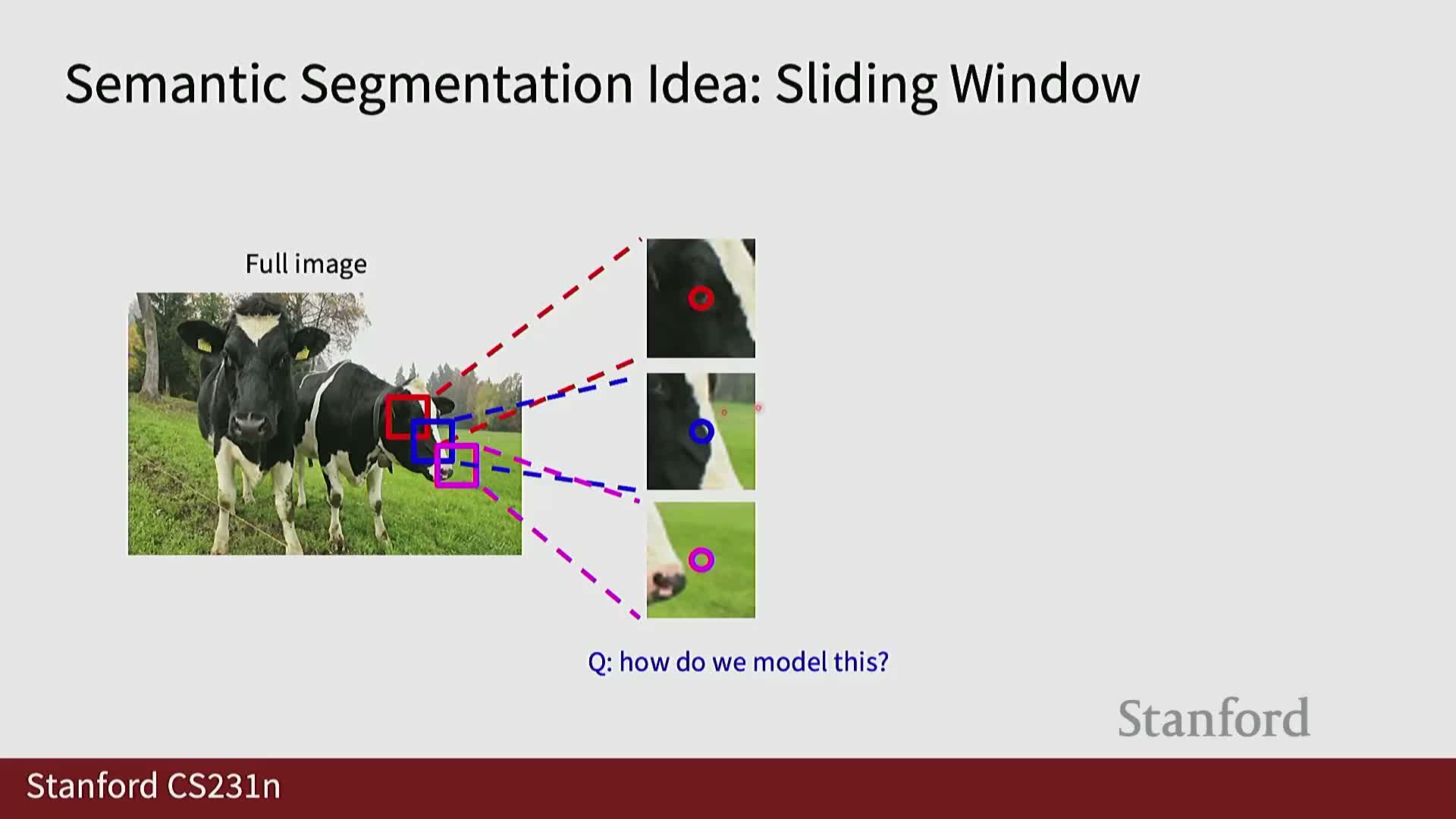 Semantic Segmentation Idea: Sliding Window

Full image

Q: how do we model this?

Stanford

Stanford CS231n